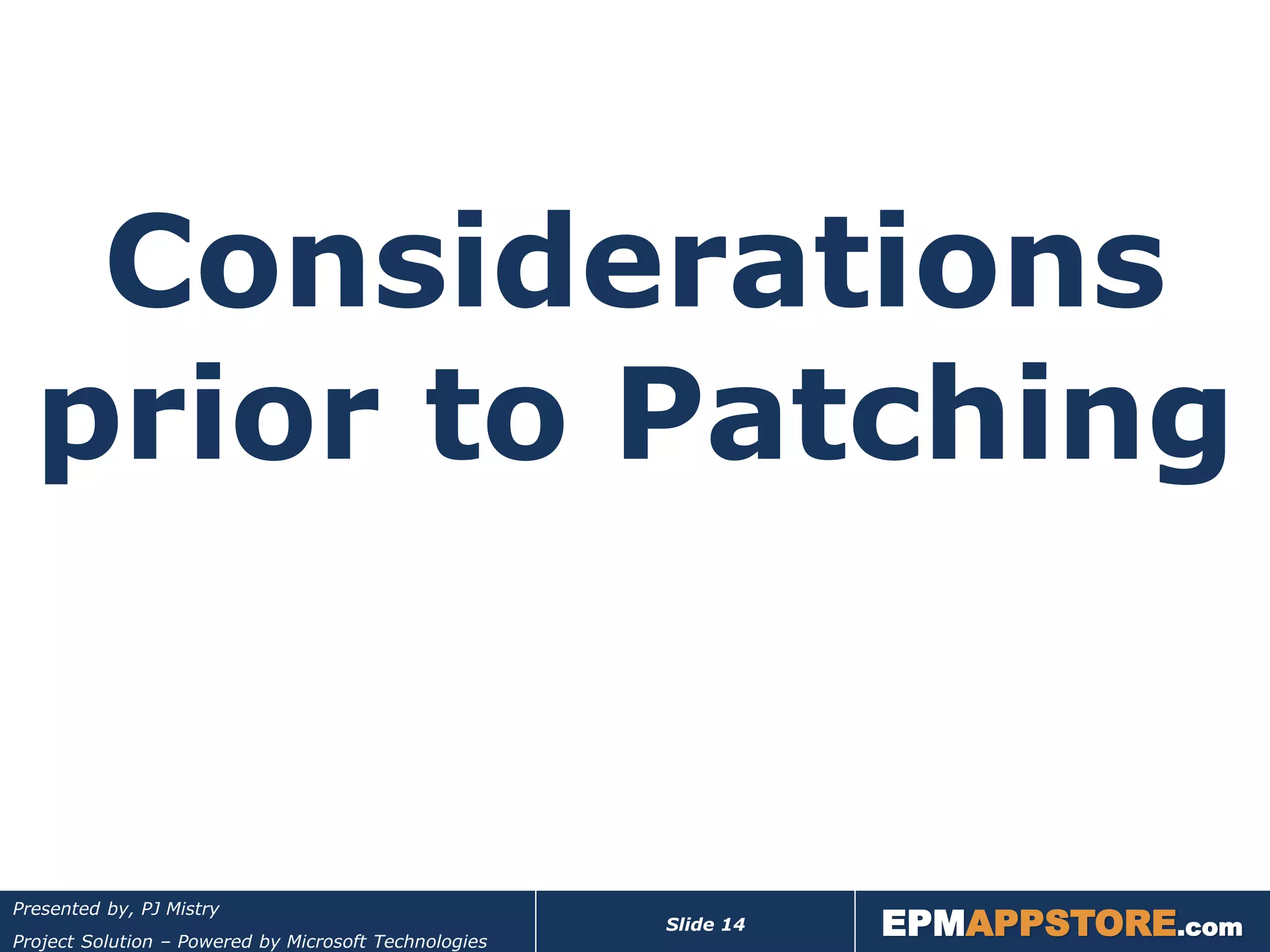 Considerations prior to Patching

Presented by, PJ Mistry
Project Solution – Powered by Microsoft Technologies

Slide 14

EPMAPPSTORE.com